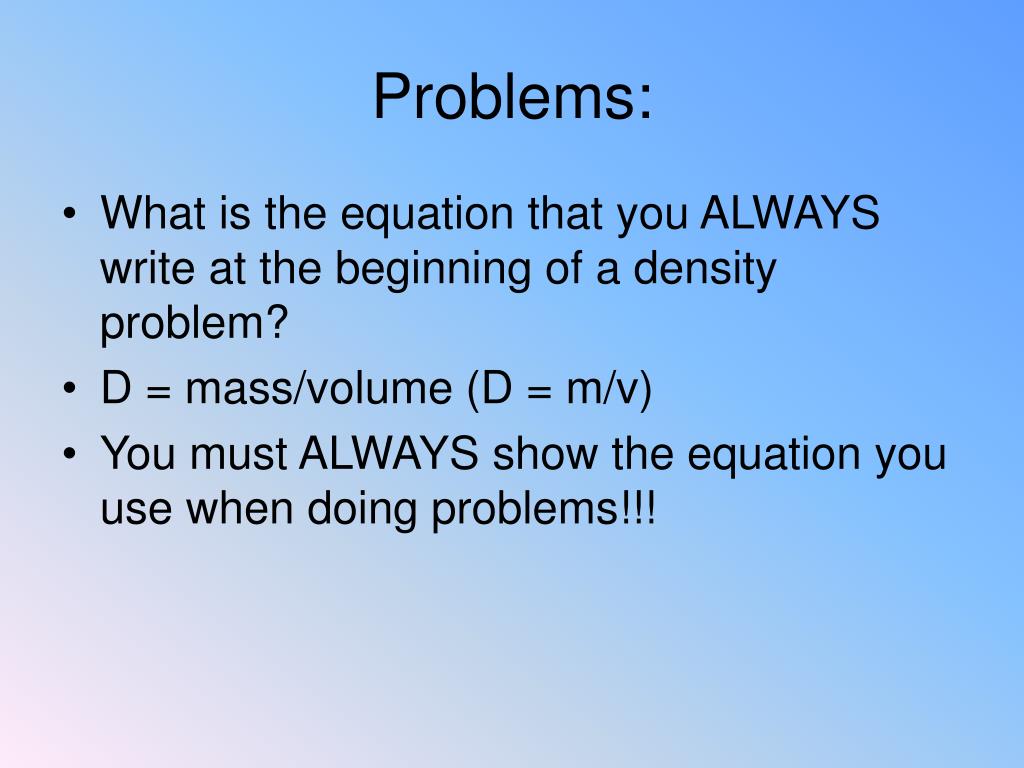 Problems:

• What is the equation that you ALWAYS write at the beginning of a density problem?
• D = mass/volume (D = m/v)
• You must ALWAYS show the equation you use when doing problems!!!